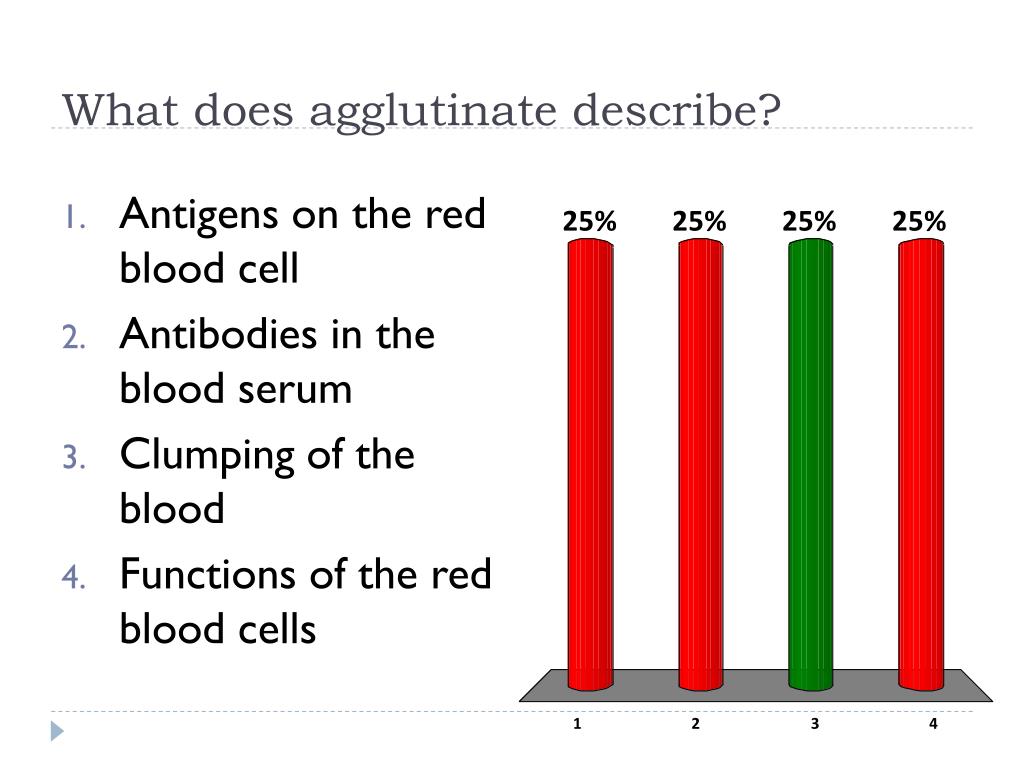 What does agglutinate describe?

1. Antigens on the red blood cell
2. Antibodies in the blood serum
3. Clumping of the blood
4. Functions of the red blood cells

25% 25% 25% 25%

1 2 3 4